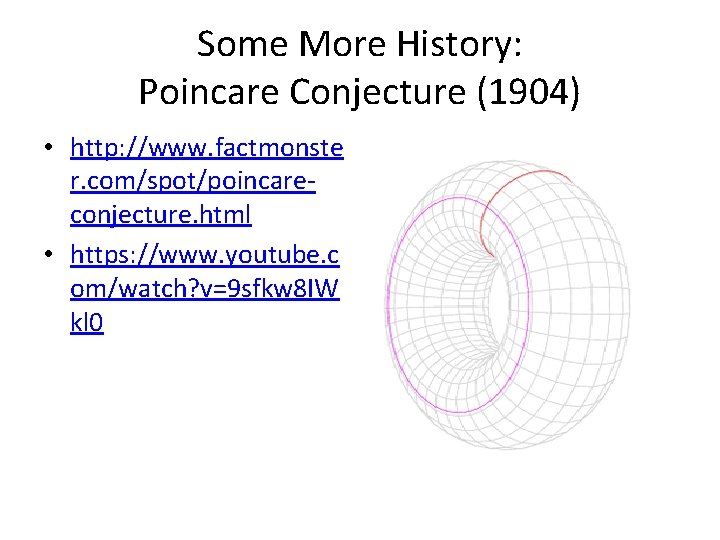 Some More History:
Poincare Conjecture (1904)

• http://www.factmonster.com/spot/poincare-conjecture.html
• https://www.youtube.com/watch?v=9sfkw8IWkl0